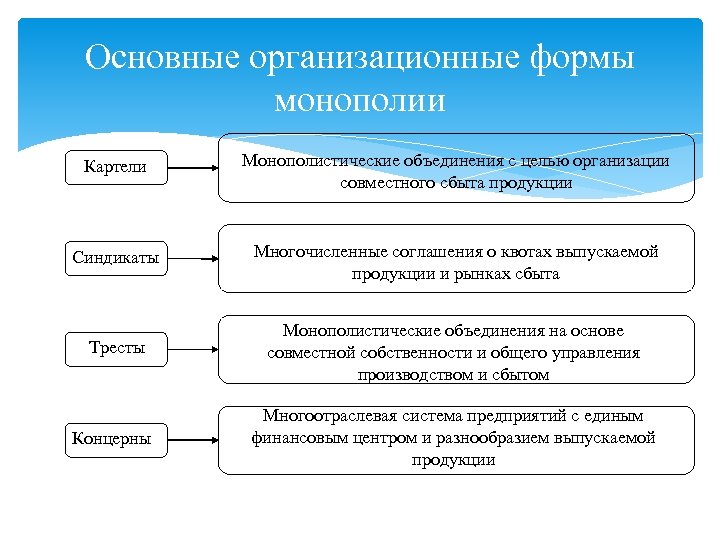 Основные организационные формы монополии

Картели

Монополистические объединения с целью организации совместного сбыта продукции

Синдикаты

Многочисленные соглашения о квотах выпускаемой продукции и рынках сбыта

Тресты

Монополистические объединения на основе совместной собственности и общего управления производством и сбытом

Концерны

Многоотраслевая система предприятий с единым финансовым центром и разнообразием выпускаемой продукции